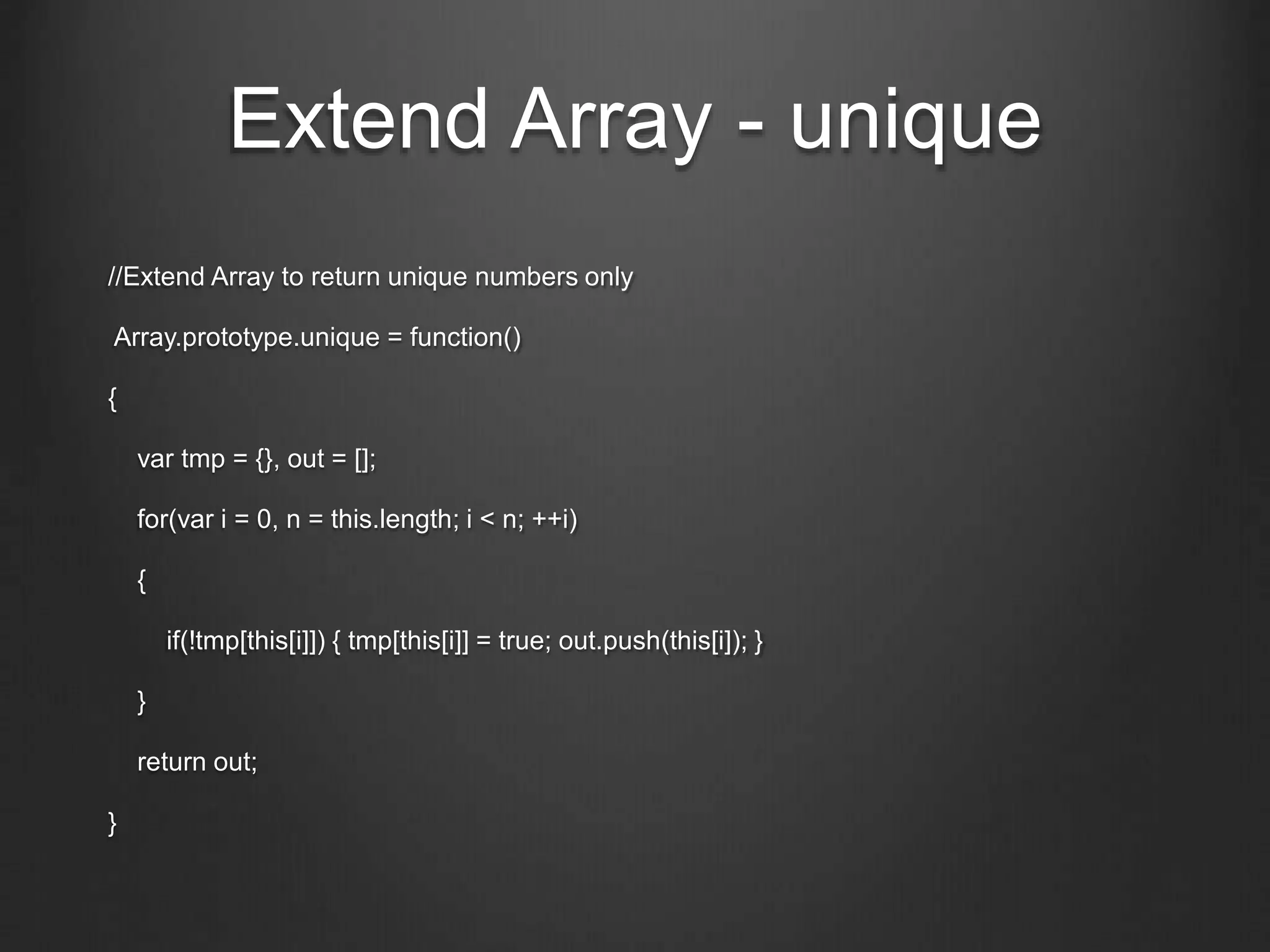 Extend Array - unique

//Extend Array to return unique numbers only

Array.prototype.unique = function()

{

var tmp = {}, out = [];

for(var i = 0, n = this.length; i < n; ++i)

{

if(!tmp[this[i]]) { tmp[this[i]] = true; out.push(this[i]); }

}

return out;

}